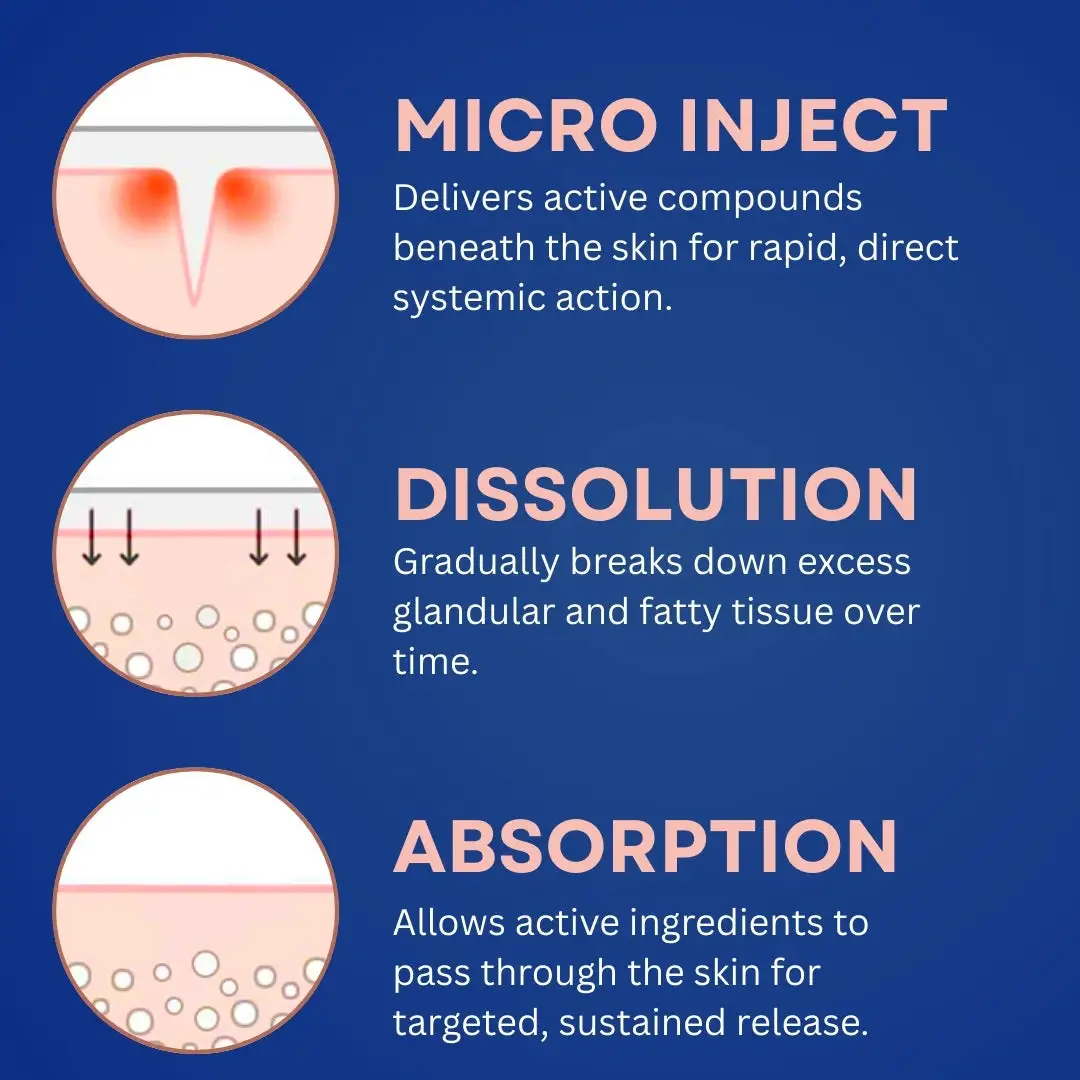 MICRO INJECT
Delivers active compounds beneath the skin for rapid, direct systemic action.

DISSOLUTION
Gradually breaks down excess glandular and fatty tissue over time.

ABSORPTION
Allows active ingredients to pass through the skin for targeted, sustained release.